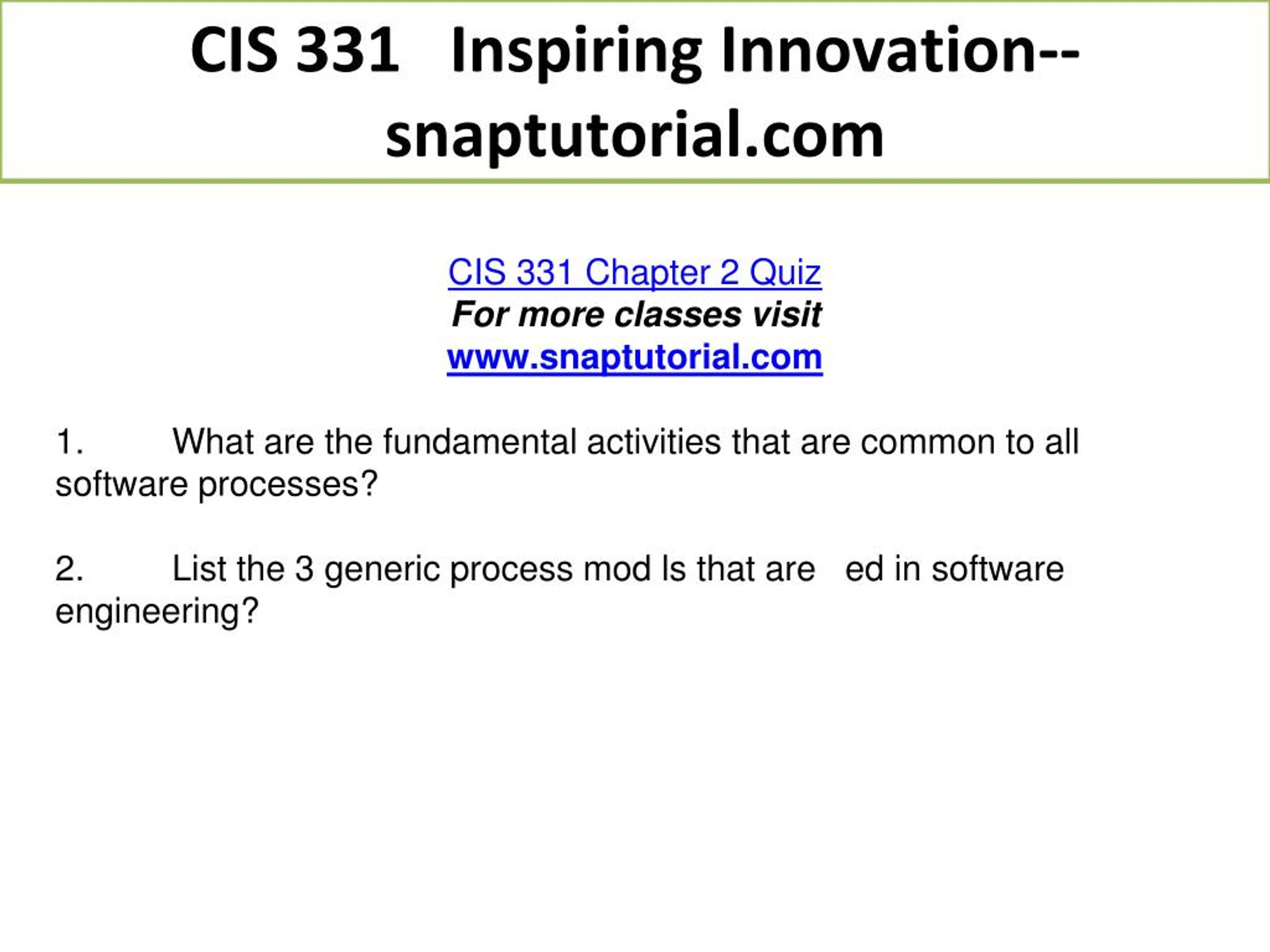 CIS 331 Inspiring Innovation--snaptutorial.com

CIS 331 Chapter 2 Quiz
For more classes visit
www.snaptutorial.com

1. What are the fundamental activities that are common to all software processes?

2. List the 3 generic process mod ls that are ed in software engineering?